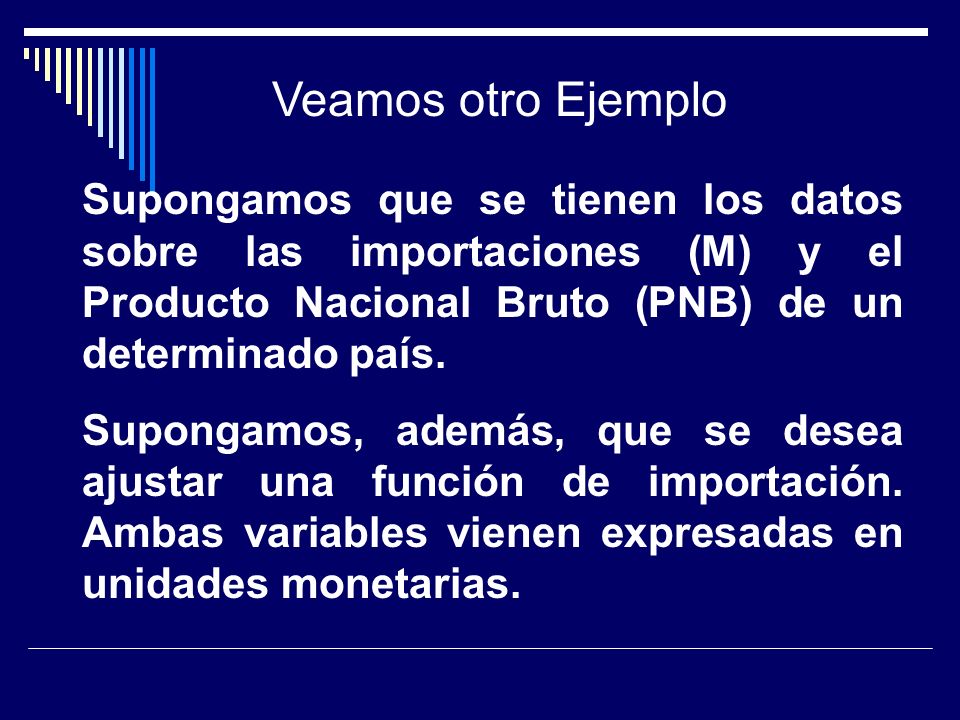 Veamos otro Ejemplo

Supongamos que se tienen los datos sobre las importaciones (M) y el Producto Nacional Bruto (PNB) de un determinado país.

Supongamos, además, que se desea ajustar una función de importación. Ambas variables vienen expresadas en unidades monetarias.